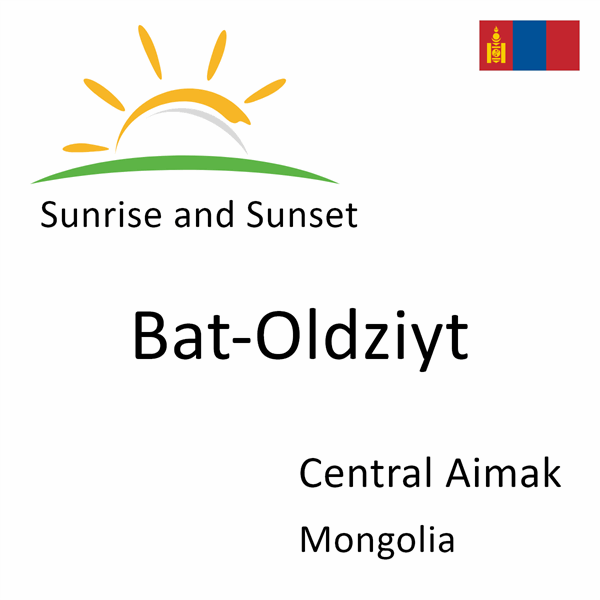 Sunrise and Sunset

Bat-Oldziyt

Central Aimak

Mongolia